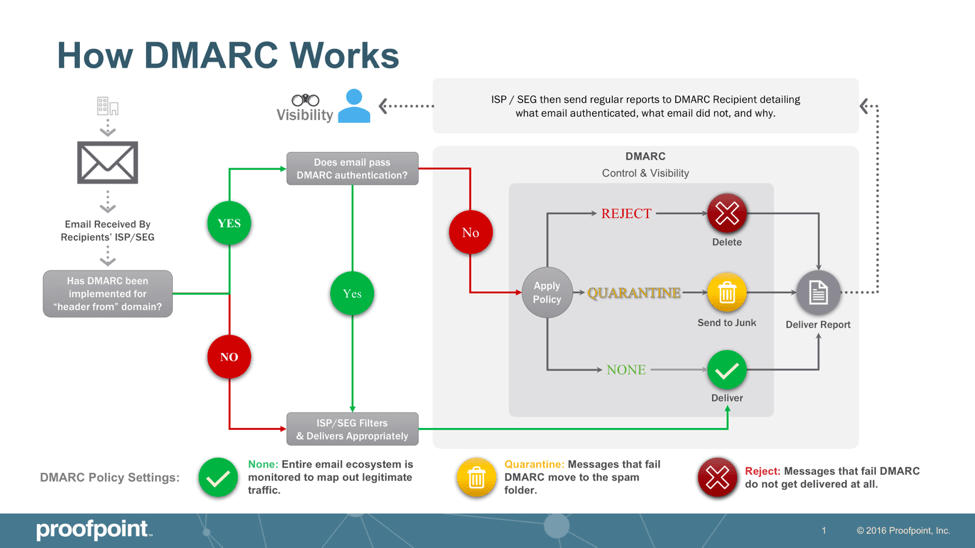 How DMARC Works

Visibility

ISP / SEG then send regular reports to DMARC Recipient detailing what email authenticated, what email did not, and why.

Email Received By Recipients' ISP/SEG

Has DMARC been implemented for "header from" domain?

YES

NO

Does email pass DMARC authentication?

Yes

No

ISP/SEG Filters & Delivers Appropriately

DMARC
Control & Visibility

Apply Policy

REJECT

QUARANTINE

NONE

Delete

Send to Junk

Deliver

Deliver Report

DMARC Policy Settings:

None: Entire email ecosystem is monitored to map out legitimate traffic.

Quarantine: Messages that fail DMARC move to the spam folder.

Reject: Messages that fail DMARC do not get delivered at all.

proofpoint.

1

© 2016 Proofpoint, Inc.